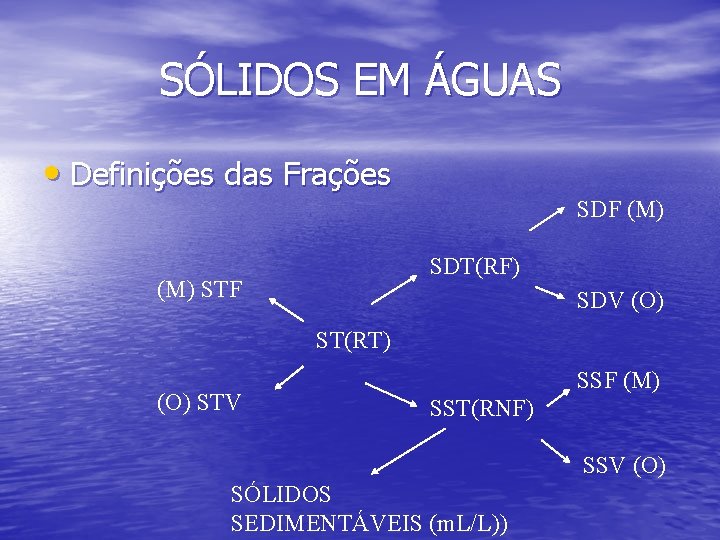 SÓLIDOS EM ÁGUAS

• Definições das Frações

SDF (M)

SDT(RF)

(M) STF

SDV (O)

ST(RT)

SSF (M)

(O) STV

SST(RNF)

SSV (O)

SÓLIDOS SEDIMENTÁVEIS (mL/L))